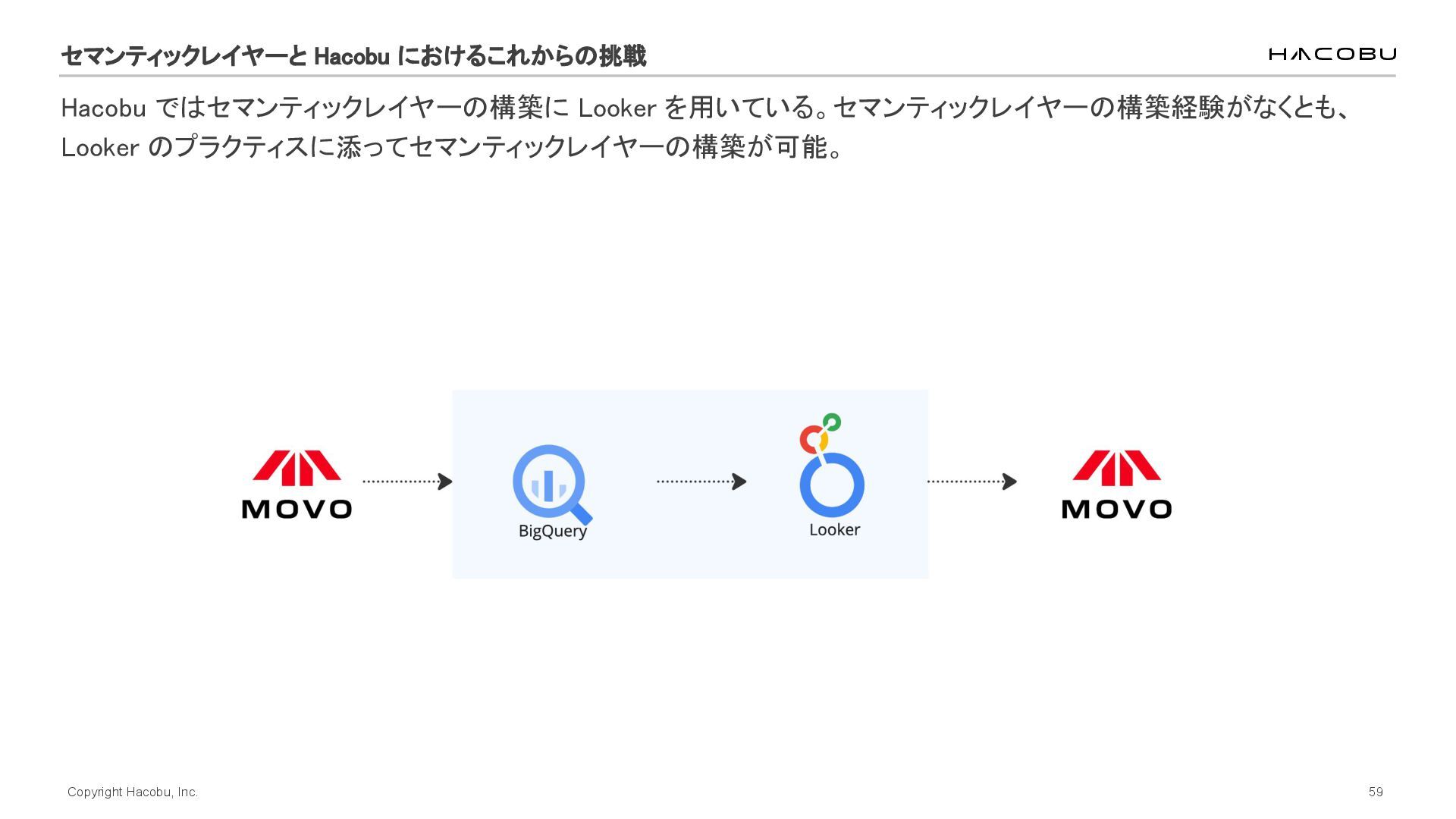 セマンティックレイヤーと Hacobu におけるこれからの挑戦

HACOBU

Hacobu ではセマンティックレイヤーの構築に Looker を用いている。セマンティックレイヤーの構築経験がなくとも、Looker のプラクティスに添ってセマンティックレイヤーの構築が可能。

MOVO

BigQuery

Looker

MOVO

Copyright Hacobu, Inc.

59